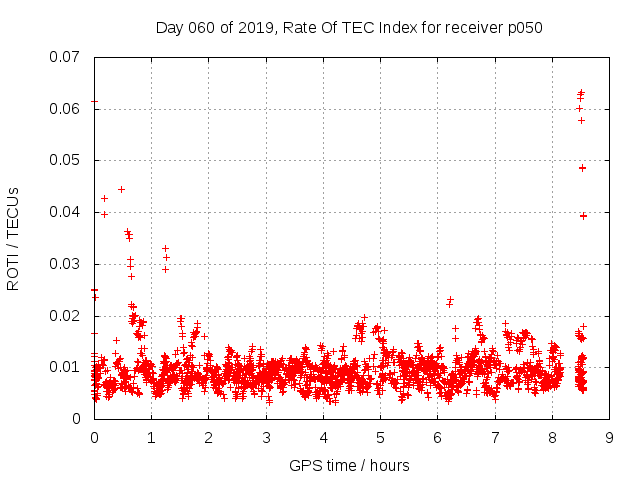 Day 060 of 2019, Rate Of TEC Index for receiver p050

ROTI / TECUs

0.07
0.06
0.05
0.04
0.03
0.02
0.01
0

0 1 2 3 4 5 6 7 8 9

GPS time / hours